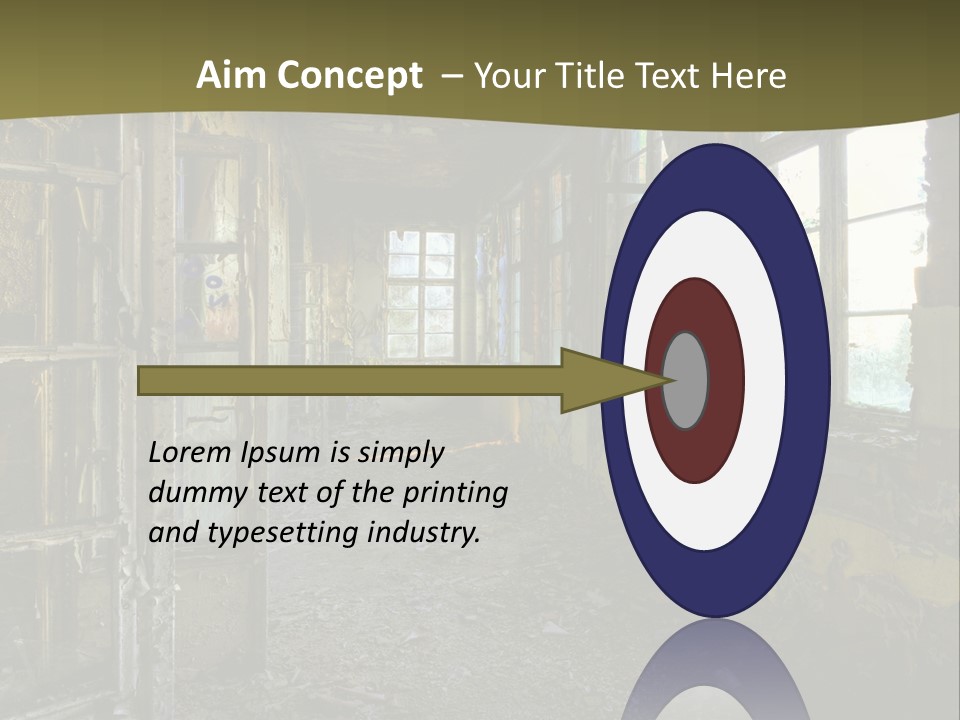 Aim Concept – Your Title Text Here

Lorem Ipsum is simply dummy text of the printing and typesetting industry.